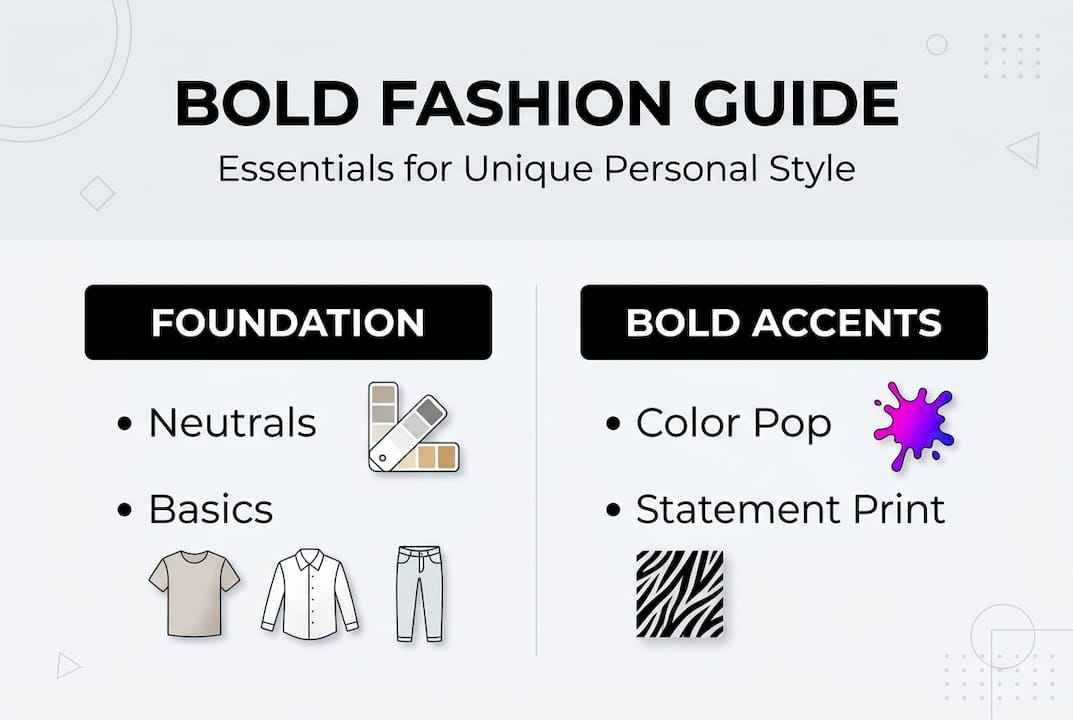 BOLD FASHION GUIDE

Essentials for Unique Personal Style

FOUNDATION

• Neutrals

• Basics

BOLD ACCENTS

• Color Pop

• Statement Print